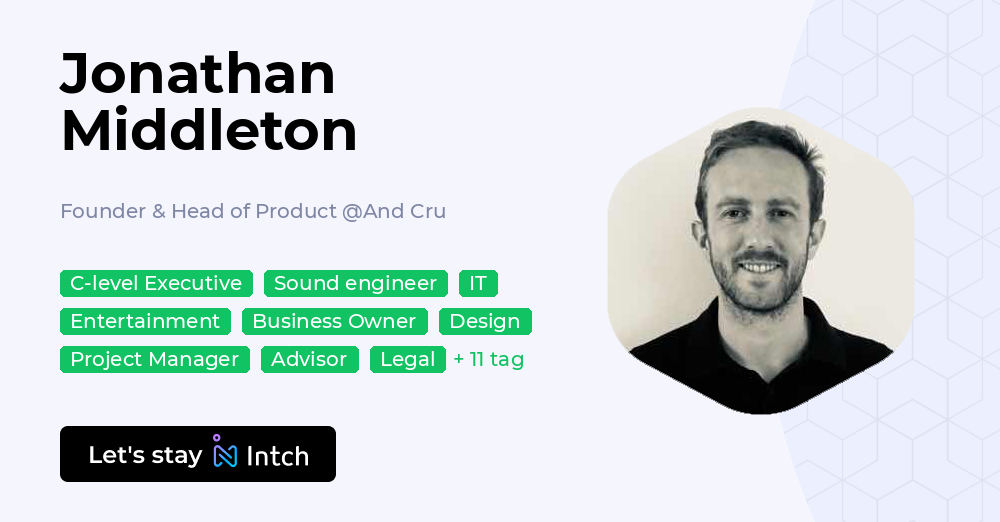 Jonathan Middleton

Founder & Head of Product @And Cru

C-level Executive
Sound engineer
IT
Entertainment
Business Owner
Design
Project Manager
Advisor
Legal
+ 11 tag

Let's stay Intch